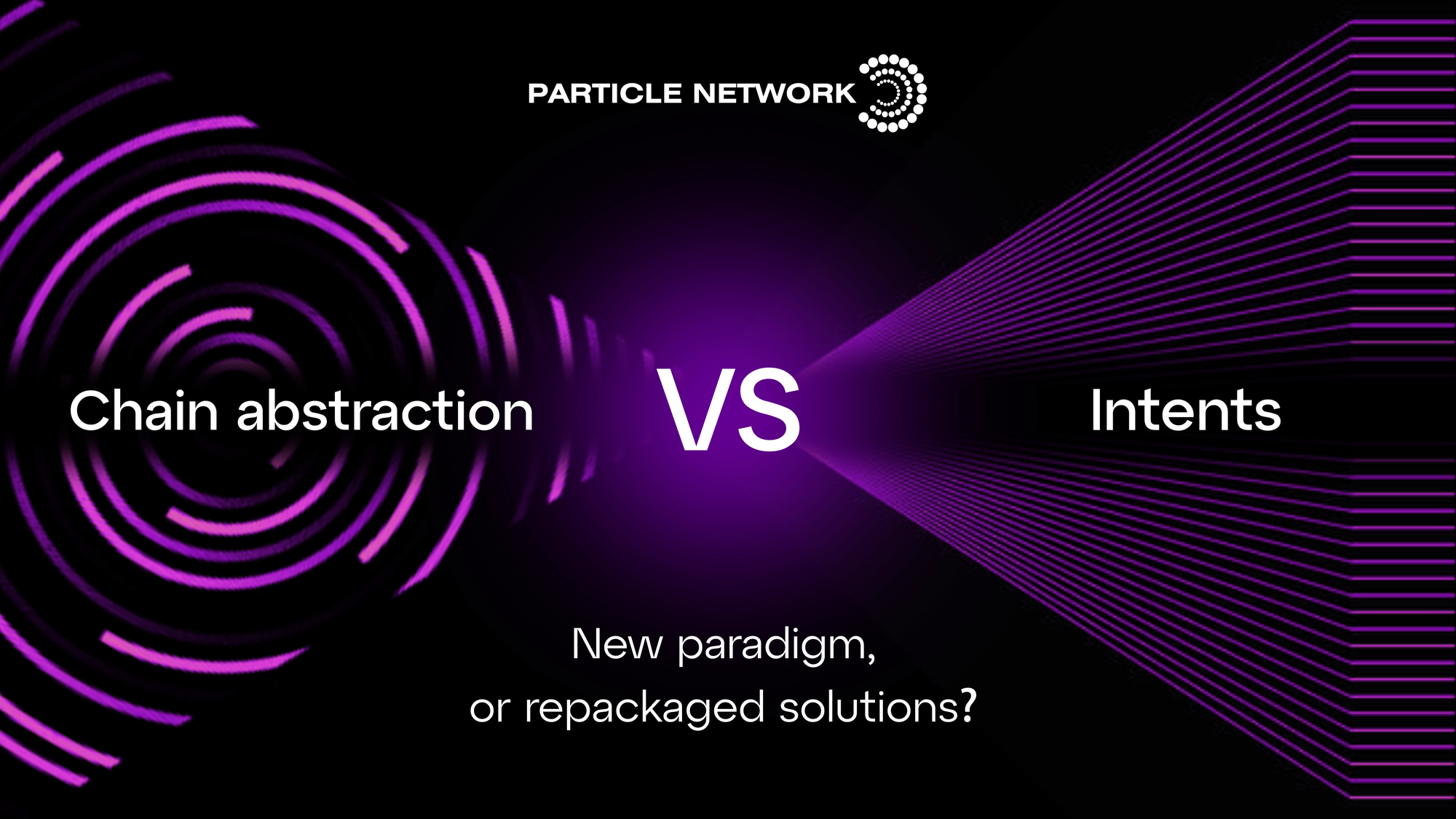 PARTICLE NETWORK

Chain abstraction VS Intents

New paradigm,
or repackaged solutions?